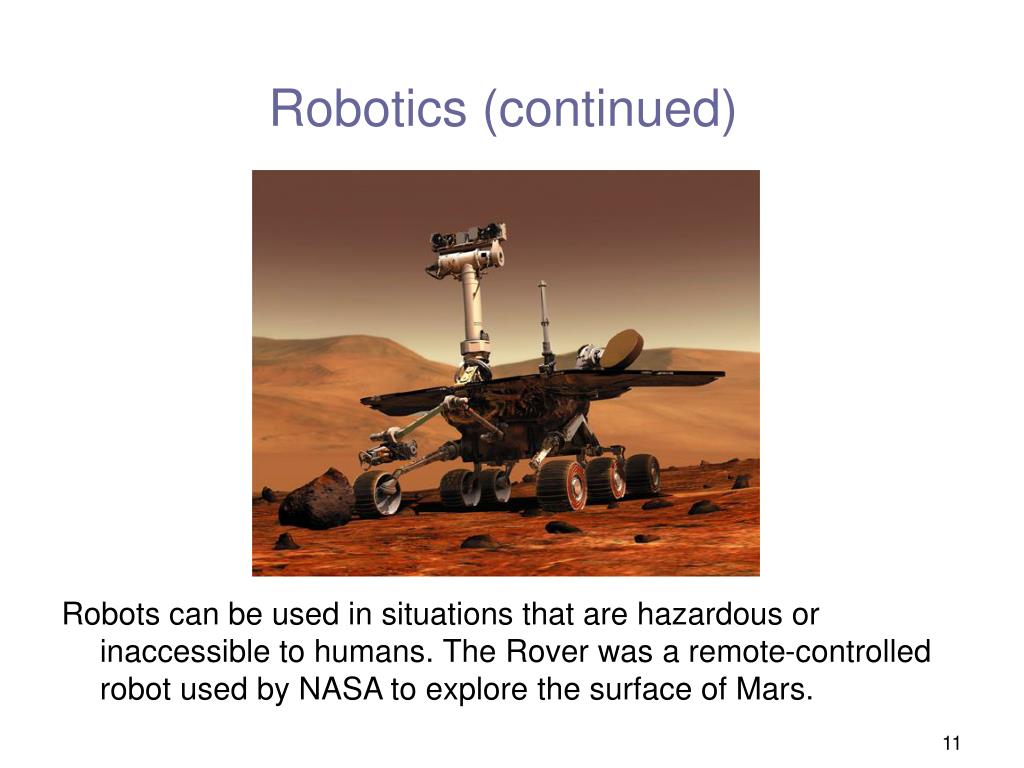 Robotics (continued)

Robots can be used in situations that are hazardous or inaccessible to humans. The Rover was a remote-controlled robot used by NASA to explore the surface of Mars.

11